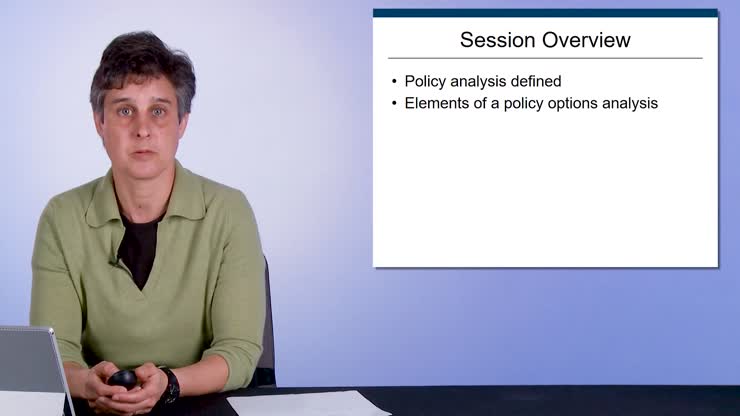 Session Overview

• Policy analysis defined
• Elements of a policy options analysis